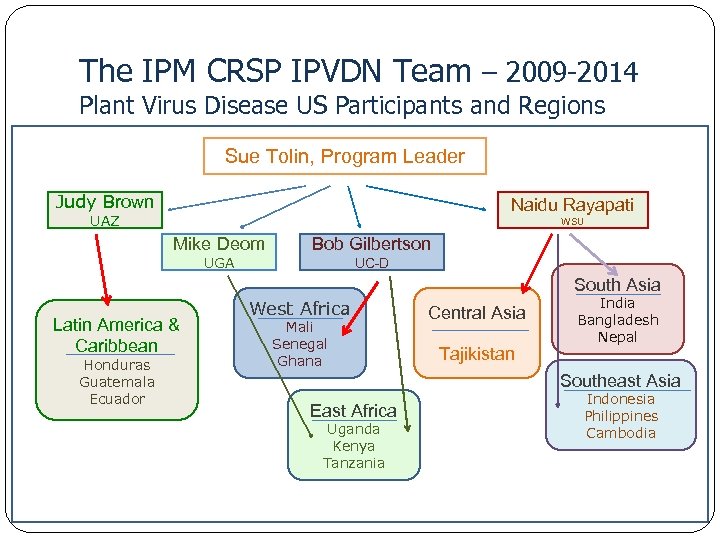 The IPM CRSP IPVDN Team – 2009-2014
Plant Virus Disease US Participants and Regions

Sue Tolin, Program Leader

Judy Brown
UAZ

Mike Deom
UGA

Bob Gilbertson
UC-D

Naidu Rayapati
WSU

Latin America & Caribbean
Honduras
Guatemala
Ecuador

West Africa
Mali
Senegal
Ghana

East Africa
Uganda
Kenya
Tanzania

Central Asia
Tajikistan

South Asia
India
Bangladesh
Nepal

Southeast Asia
Indonesia
Philippines
Cambodia